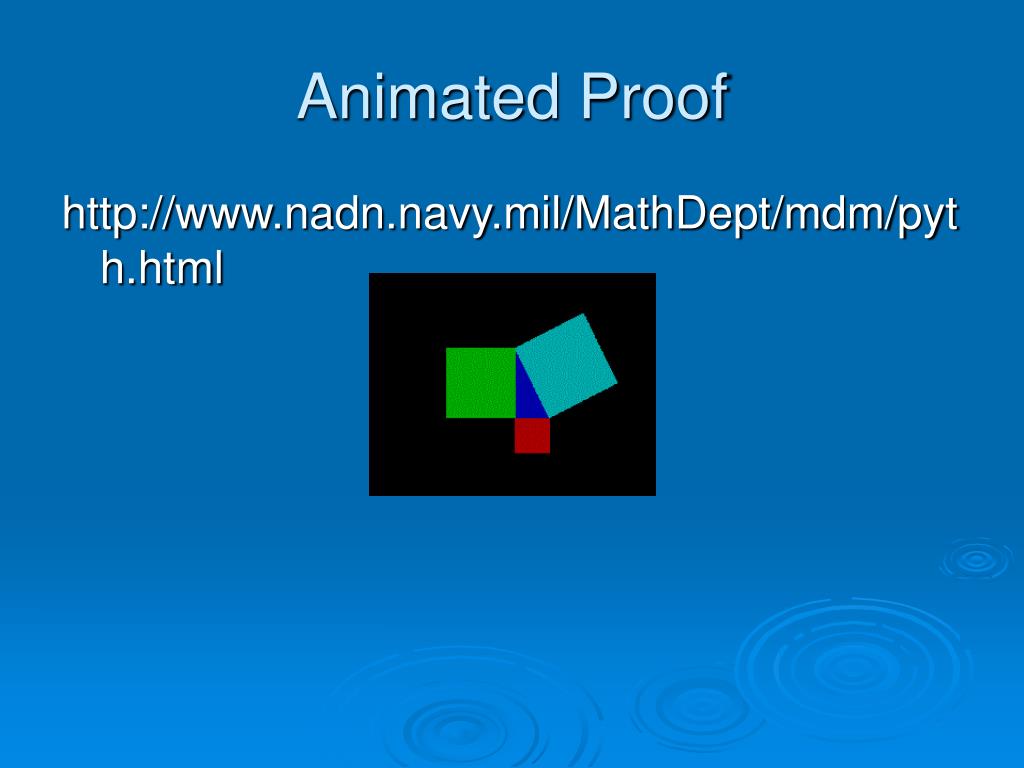 Animated Proof

http://www.nadn.navy.mil/MathDept/mdm/pyth.html